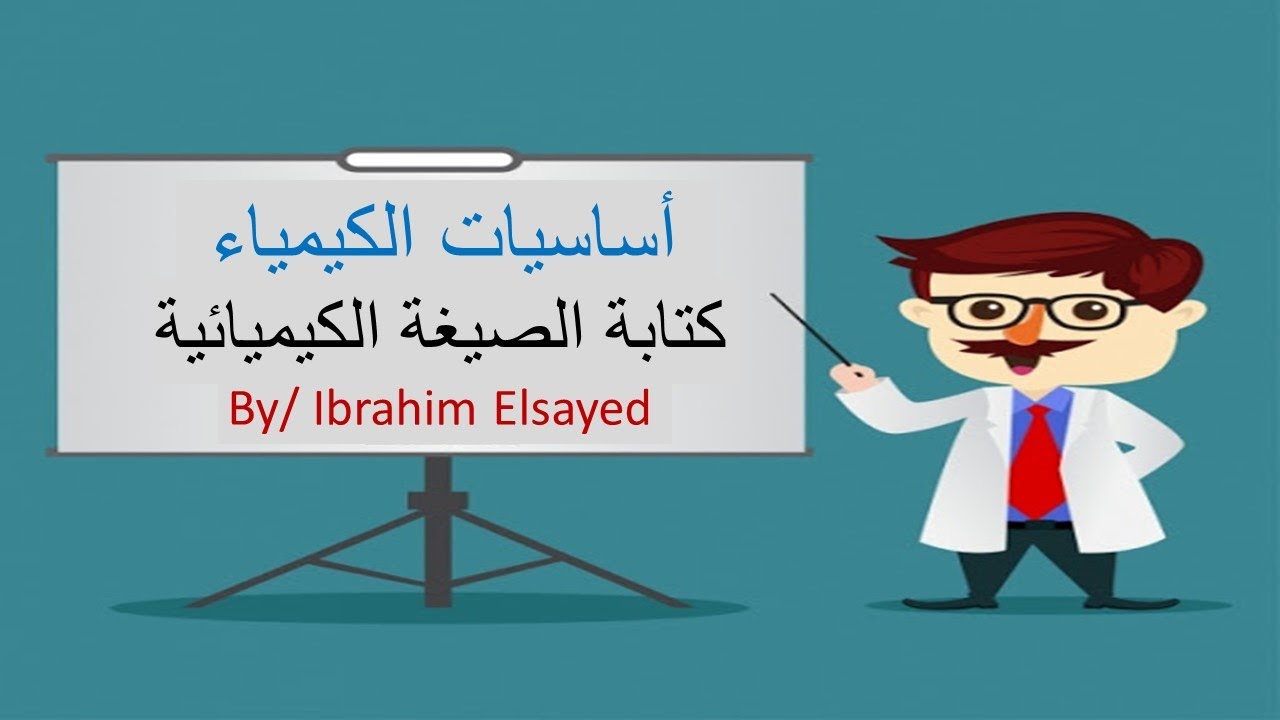 أساسيات الكيمياء
كتابة الصيغة الكيميائية
By/ Ibrahim Elsayed